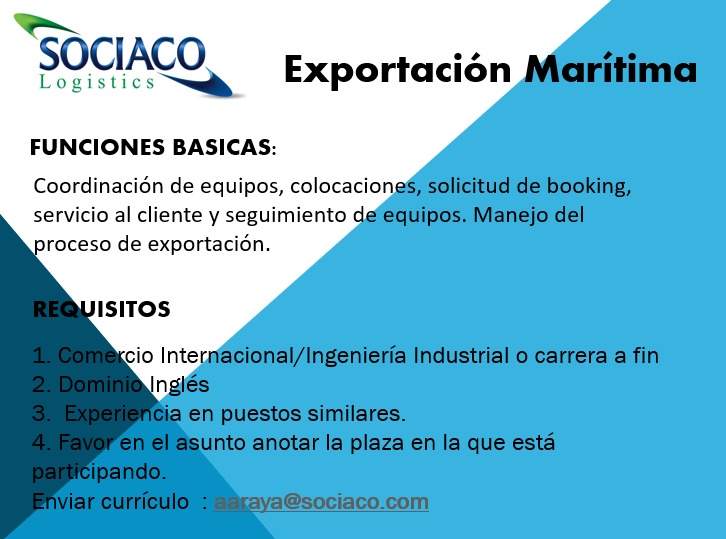 SOCIACO
Logistics

Exportación Marítima

FUNCIONES BASICAS:

Coordinación de equipos, colocaciones, solicitud de booking, servicio al cliente y seguimiento de equipos. Manejo del proceso de exportación.

REQUISITOS

1. Comercio Internacional/Ingeniería Industrial o carrera a fin
2. Dominio Inglés
3. Experiencia en puestos similares.
4. Favor en el asunto anotar la plaza en la que está participando.
Enviar currículo : aaraya@sociaco.com